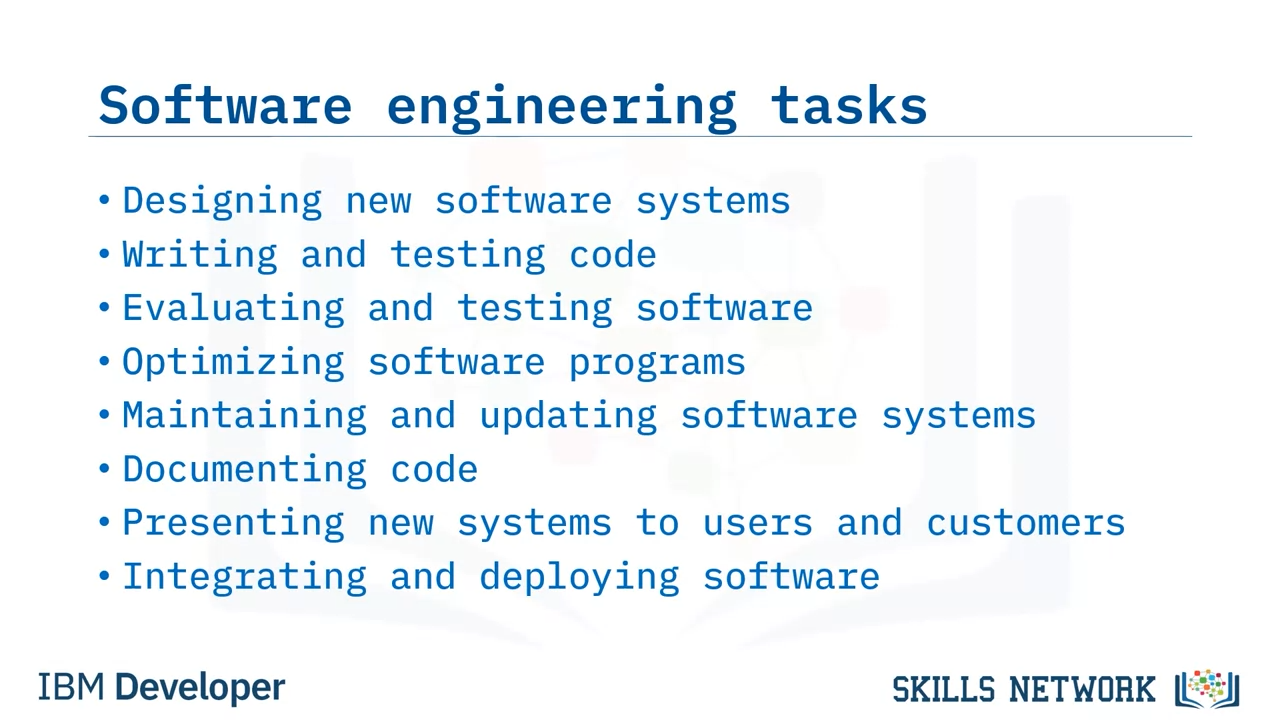 Software engineering tasks

• Designing new software systems
• Writing and testing code
• Evaluating and testing software
• Optimizing software programs
• Maintaining and updating software systems
• Documenting code
• Presenting new systems to users and customers
• Integrating and deploying software

IBM Developer

SKILLS NETWORK